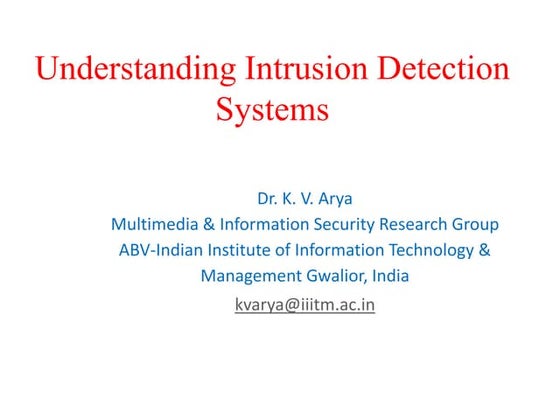 Understanding Intrusion Detection Systems

Dr. K. V. Arya
Multimedia & Information Security Research Group
ABV-Indian Institute of Information Technology & Management Gwalior, India
kvarya@iiitm.ac.in